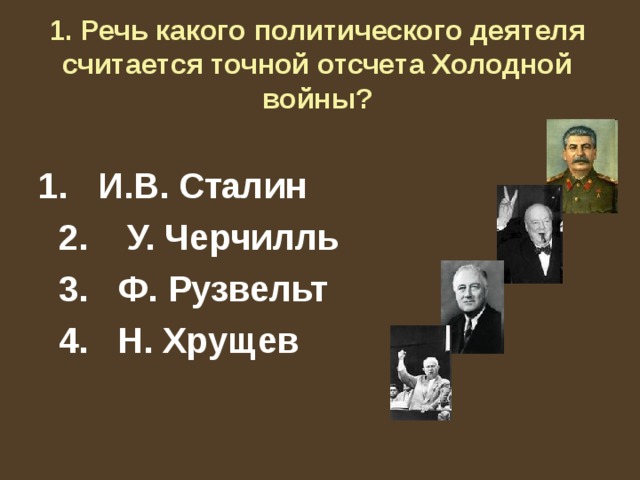 1. Речь какого политического деятеля считается точной отсчета Холодной войны?

1. И.В. Сталин
2. У. Черчилль
3. Ф. Рузвельт
4. Н. Хрущев